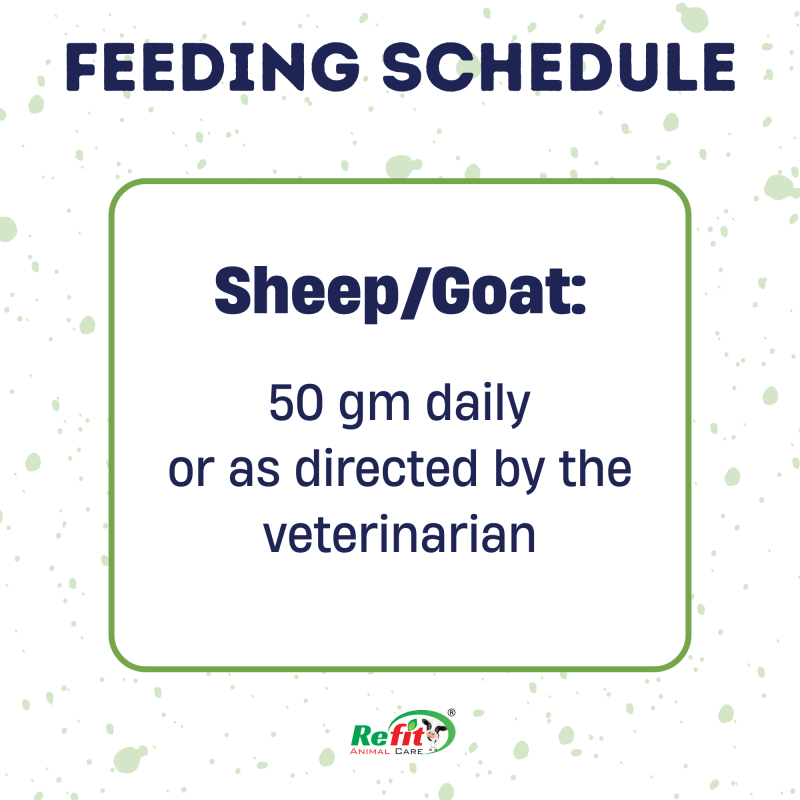 FEEDING SCHEDULE

Sheep/Goat:

50 gm daily or as directed by the veterinarian

Refit® ANIMAL CARE